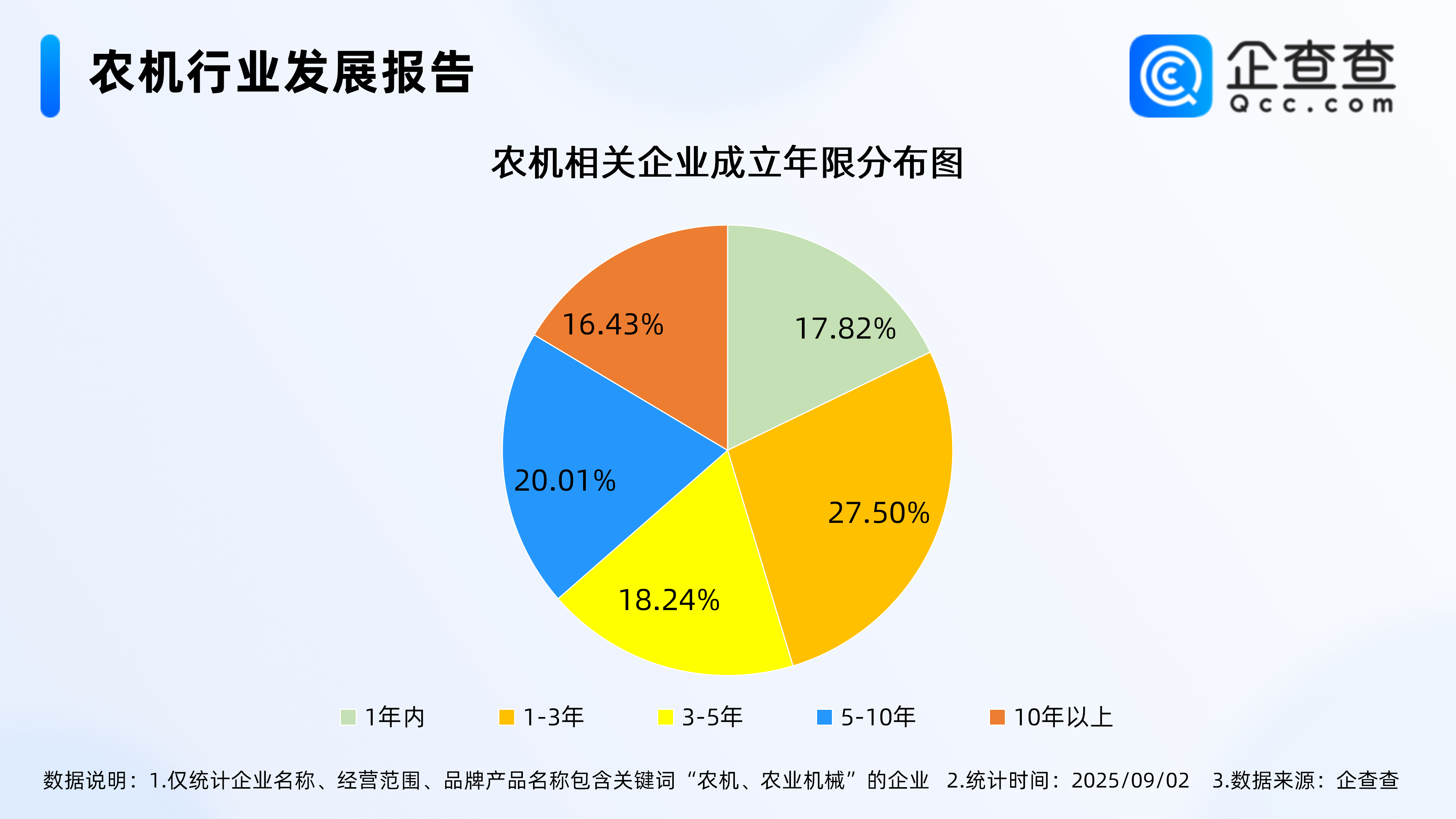 农机行业发展报告

企查查
Qcc.com

农机相关企业成立年限分布图

17.82%
27.50%
18.24%
20.01%
16.43%

1年内　1-3年　3-5年　5-10年　10年以上

数据说明：1.仅统计企业名称、经营范围、品牌产品名称包含关键词“农机、农业机械”的企业　2.统计时间：2025/09/02　3.数据来源：企查查